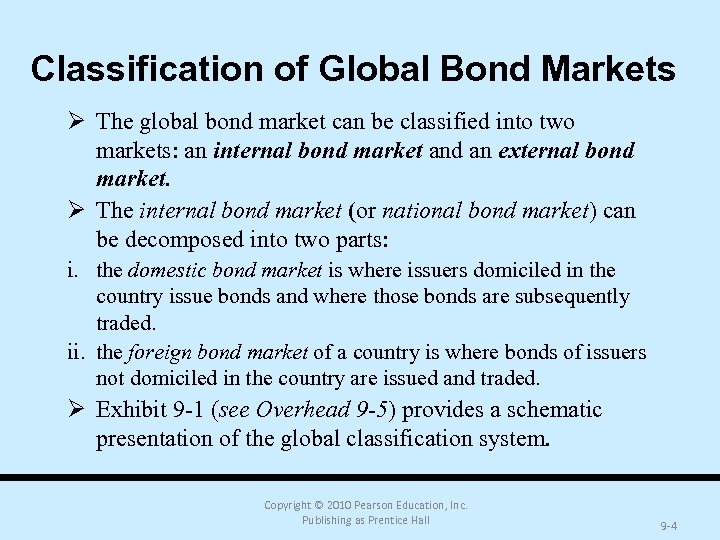 Classification of Global Bond Markets

➢ The global bond market can be classified into two markets: an internal bond market and an external bond market.

➢ The internal bond market (or national bond market) can be decomposed into two parts:

i. the domestic bond market is where issuers domiciled in the country issue bonds and where those bonds are subsequently traded.

ii. the foreign bond market of a country is where bonds of issuers not domiciled in the country are issued and traded.

➢ Exhibit 9-1 (see Overhead 9-5) provides a schematic presentation of the global classification system.

Copyright © 2010 Pearson Education, Inc.
Publishing as Prentice Hall

9-4